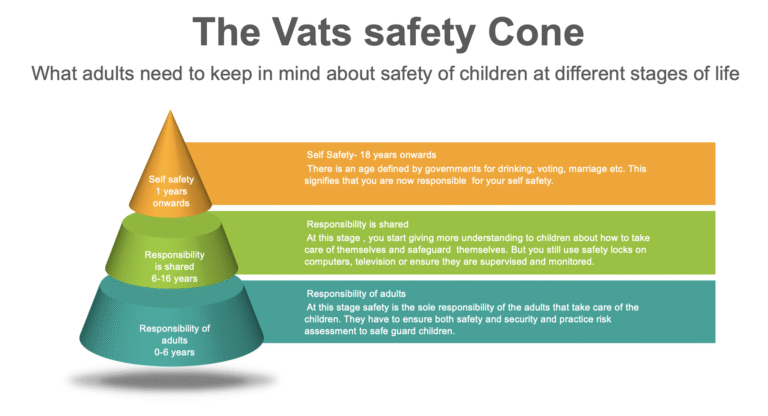 The Vats safety Cone

What adults need to keep in mind about safety of children at different stages of life

Self safety
1 years
onwards

Self Safety- 18 years onwards
There is an age defined by governments for drinking, voting, marriage etc. This signifies that you are now responsible for your self safety.

Responsibility
is shared
6-16 years

Responsibility is shared
At this stage , you start giving more understanding to children about how to take care of themselves and safeguard themselves. But you still use safety locks on computers, television or ensure they are supervised and monitored.

Responsibility of
adults
0-6 years

Responsibility of adults
At this stage safety is the sole responsibility of the adults that take care of the children. They have to ensure both safety and security and practice risk assessment to safe guard children.